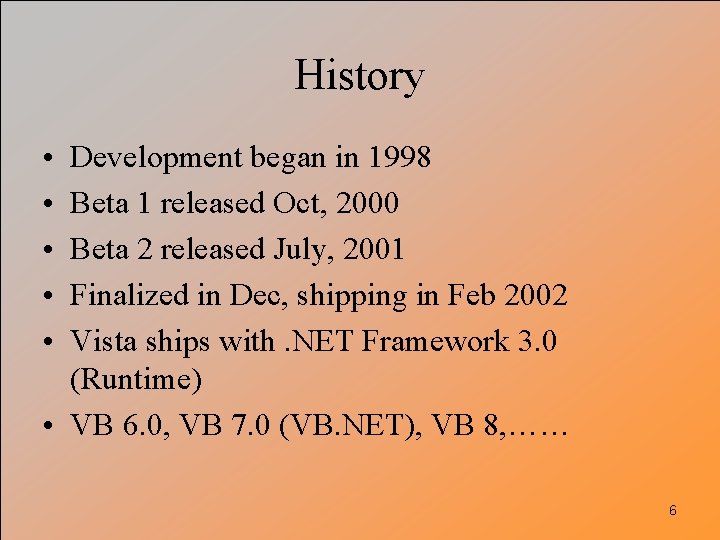 History

• Development began in 1998
• Beta 1 released Oct, 2000
• Beta 2 released July, 2001
• Finalized in Dec, shipping in Feb 2002
• Vista ships with .NET Framework 3.0 (Runtime)
• VB 6.0, VB 7.0 (VB.NET), VB 8,……

6